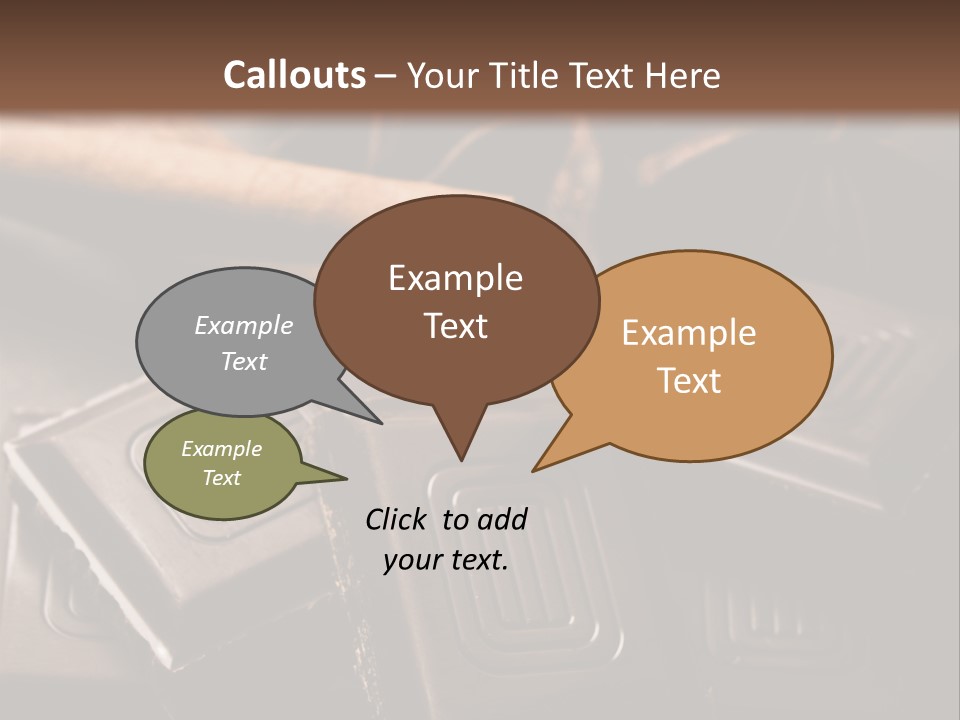 Callouts – Your Title Text Here

Example Text

Example Text

Example Text

Example Text

Click to add your text.